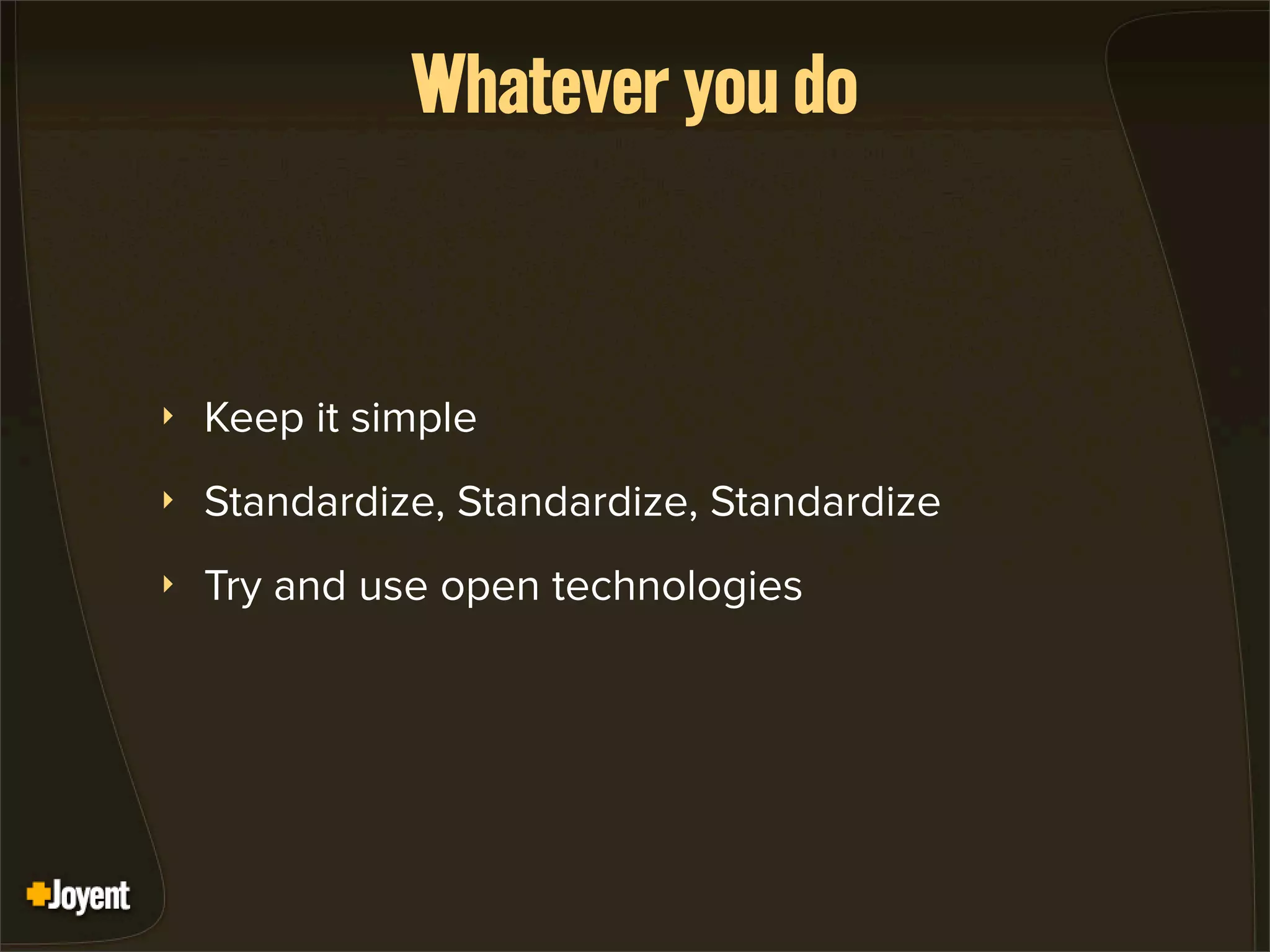 Whatever you do

‣ Keep it simple

‣ Standardize, Standardize, Standardize

‣ Try and use open technologies

Joyent